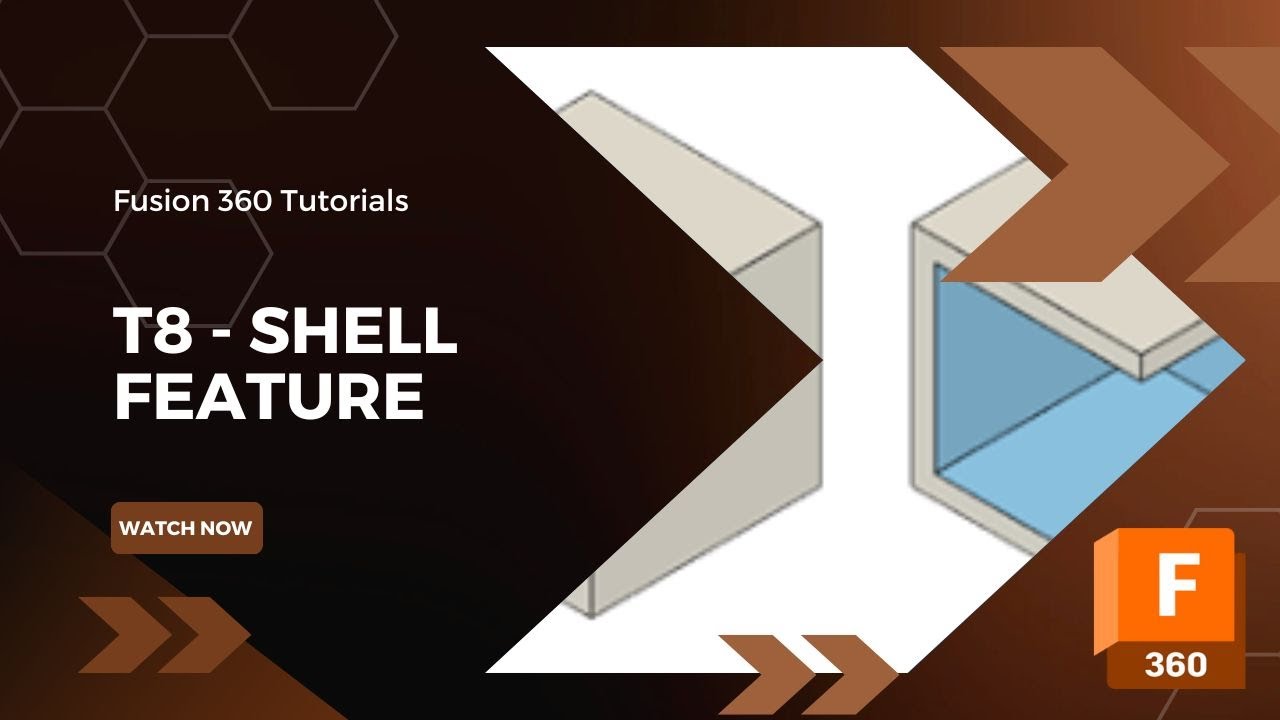 Fusion 360 Tutorials

T8 - SHELL FEATURE

WATCH NOW

F
360